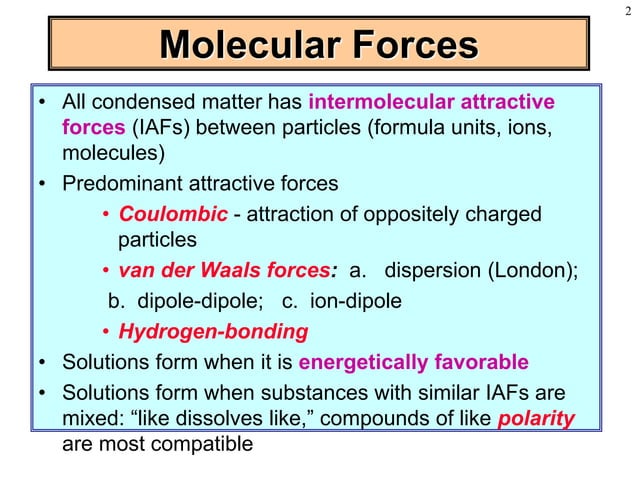 2

Molecular Forces

• All condensed matter has intermolecular attractive forces (IAFs) between particles (formula units, ions, molecules)

• Predominant attractive forces

• Coulombic - attraction of oppositely charged particles

• van der Waals forces: a. dispersion (London); b. dipole-dipole; c. ion-dipole

• Hydrogen-bonding

• Solutions form when it is energetically favorable

• Solutions form when substances with similar IAFs are mixed: “like dissolves like,” compounds of like polarity are most compatible